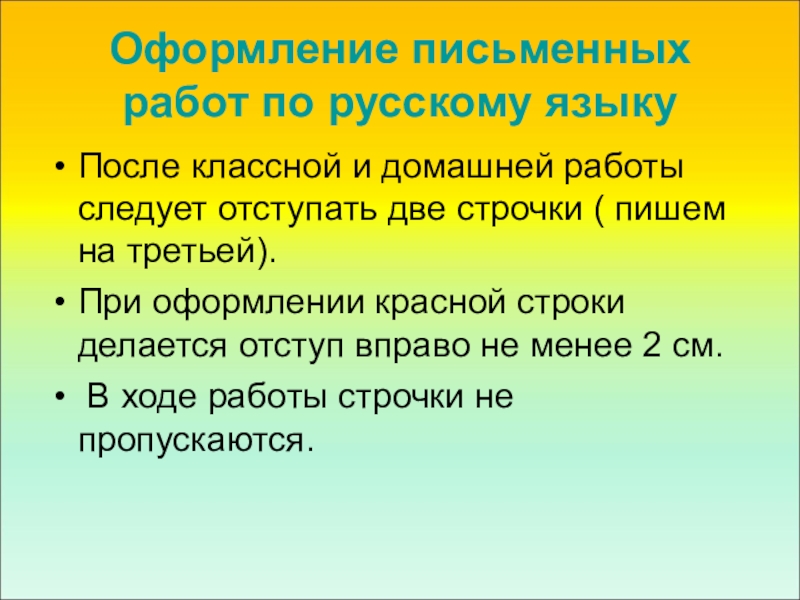 Оформление письменных работ по русскому языку

• После классной и домашней работы следует отступать две строчки ( пишем на третьей).

• При оформлении красной строки делается отступ вправо не менее 2 см.

• В ходе работы строчки не пропускаются.